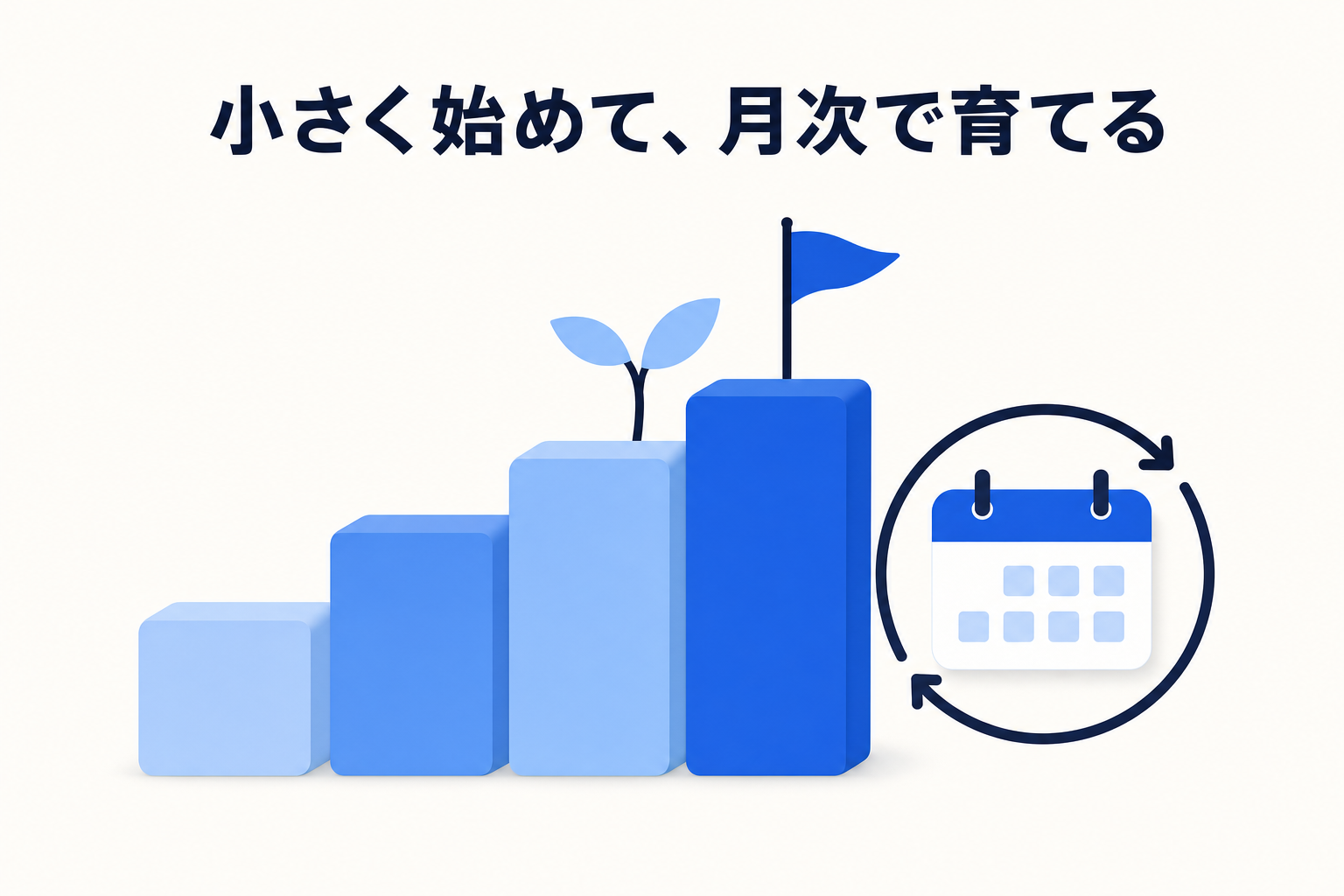 小さく始めて、月次で育てる